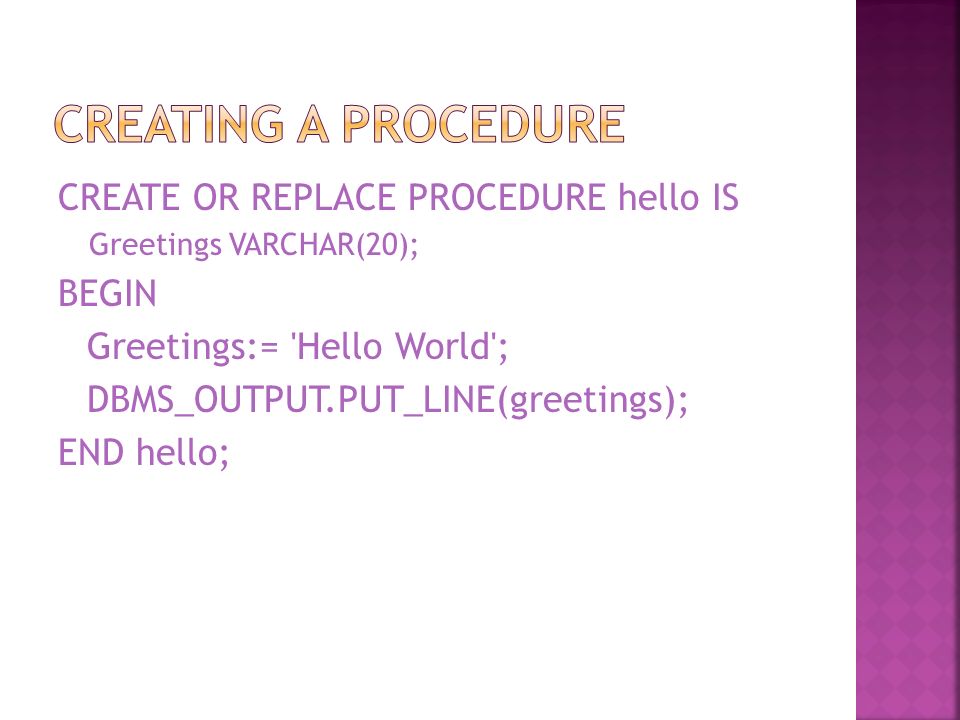 CREATING A PROCEDURE

CREATE OR REPLACE PROCEDURE hello IS
Greetings VARCHAR(20);
BEGIN
Greetings:= 'Hello World';
DBMS_OUTPUT.PUT_LINE(greetings);
END hello;